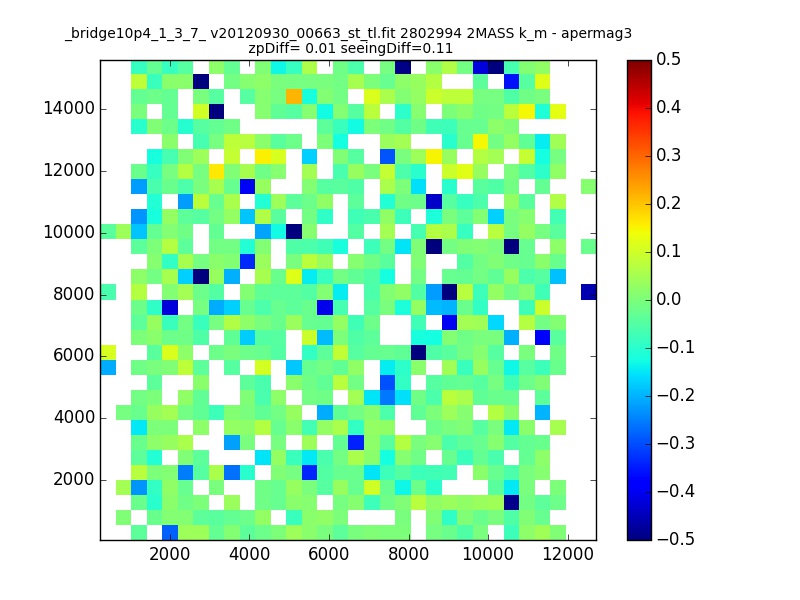 _bridge10p4_1_3_7_ v20120930_00663_st_tl.fit 2802994 2MASS k_m - apermag3
zpDiff= 0.01 seeingDiff=0.11

14000
12000
10000
8000
6000
4000
2000

2000 4000 6000 8000 10000 12000

0.5
0.4
0.3
0.2
0.1
0.0
−0.1
−0.2
−0.3
−0.4
−0.5